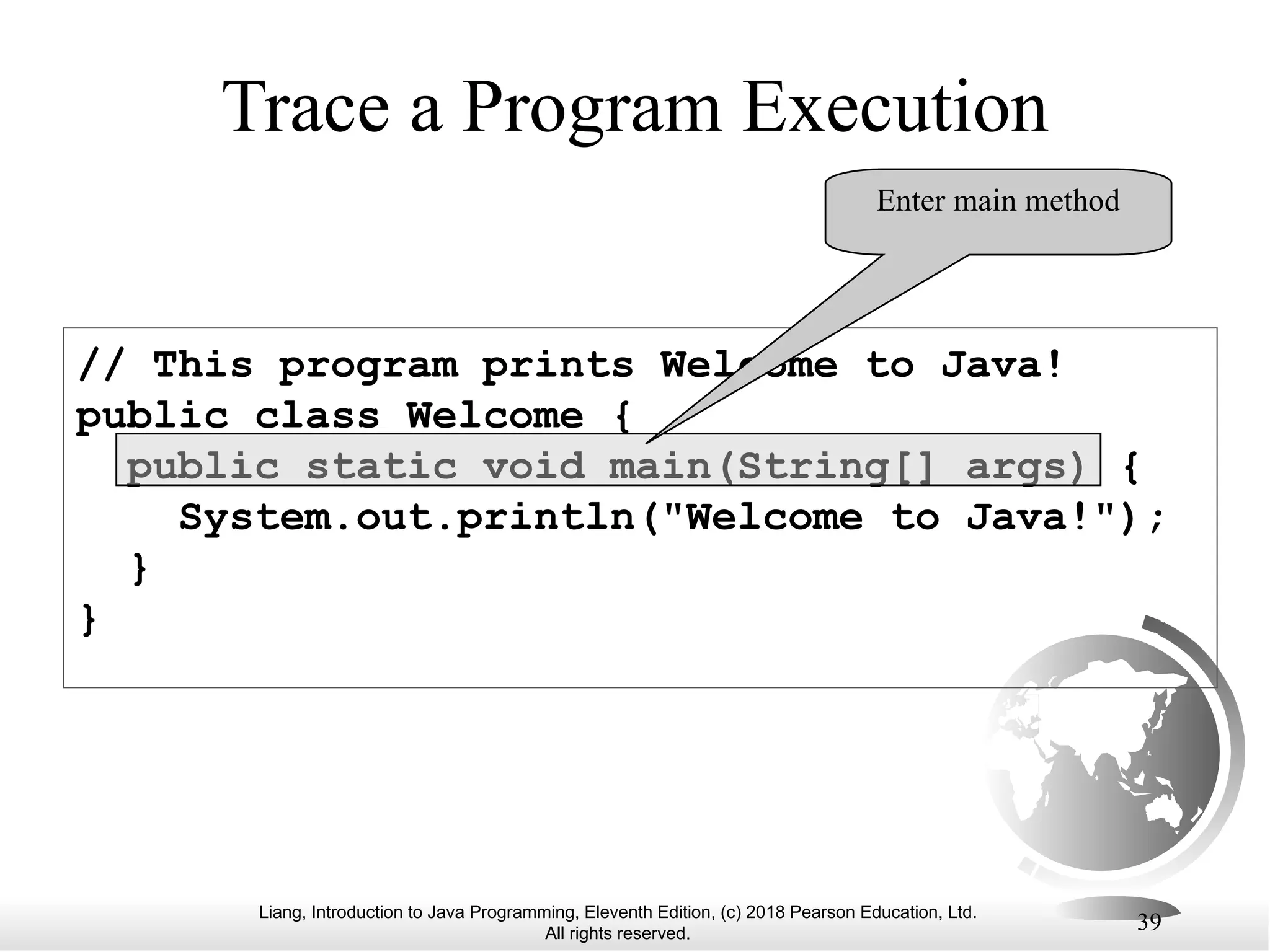 Trace a Program Execution

Enter main method

// This program prints Welcome to Java!
public class Welcome {
  public static void main(String[] args) {
    System.out.println("Welcome to Java!");
  }
}

Liang, Introduction to Java Programming, Eleventh Edition, (c) 2018 Pearson Education, Ltd. All rights reserved.

39